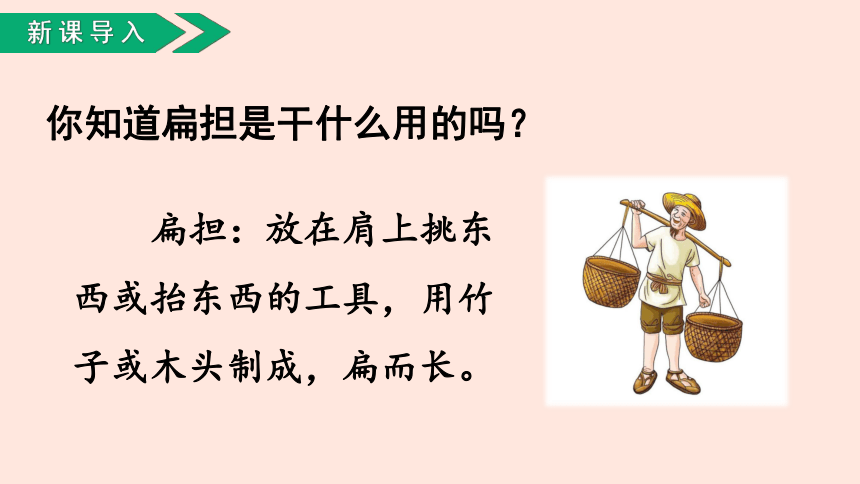 新课导入

你知道扁担是干什么用的吗？

扁担：放在肩上挑东西或抬东西的工具，用竹子或木头制成，扁而长。